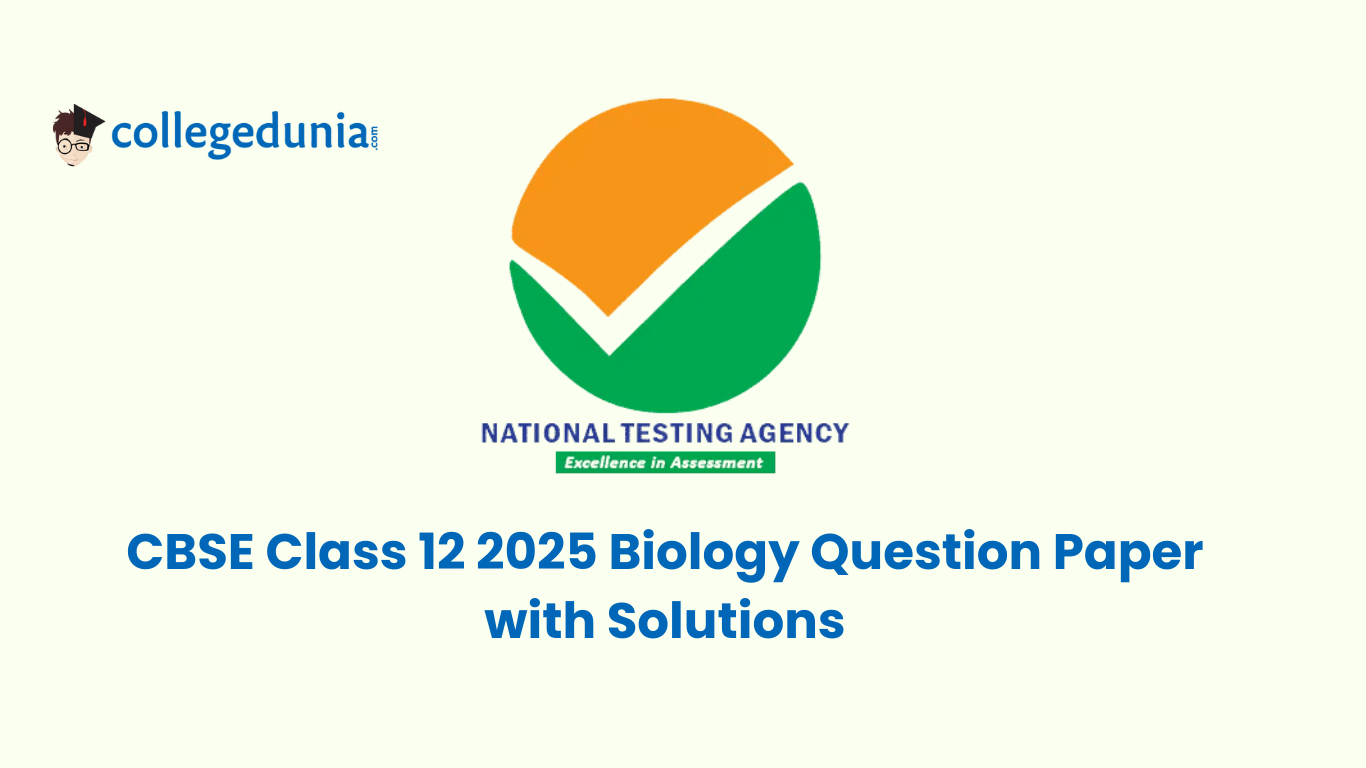 collegedunia.com

NATIONAL TESTING AGENCY
Excellence in Assessment

CBSE Class 12 2025 Biology Question Paper with Solutions